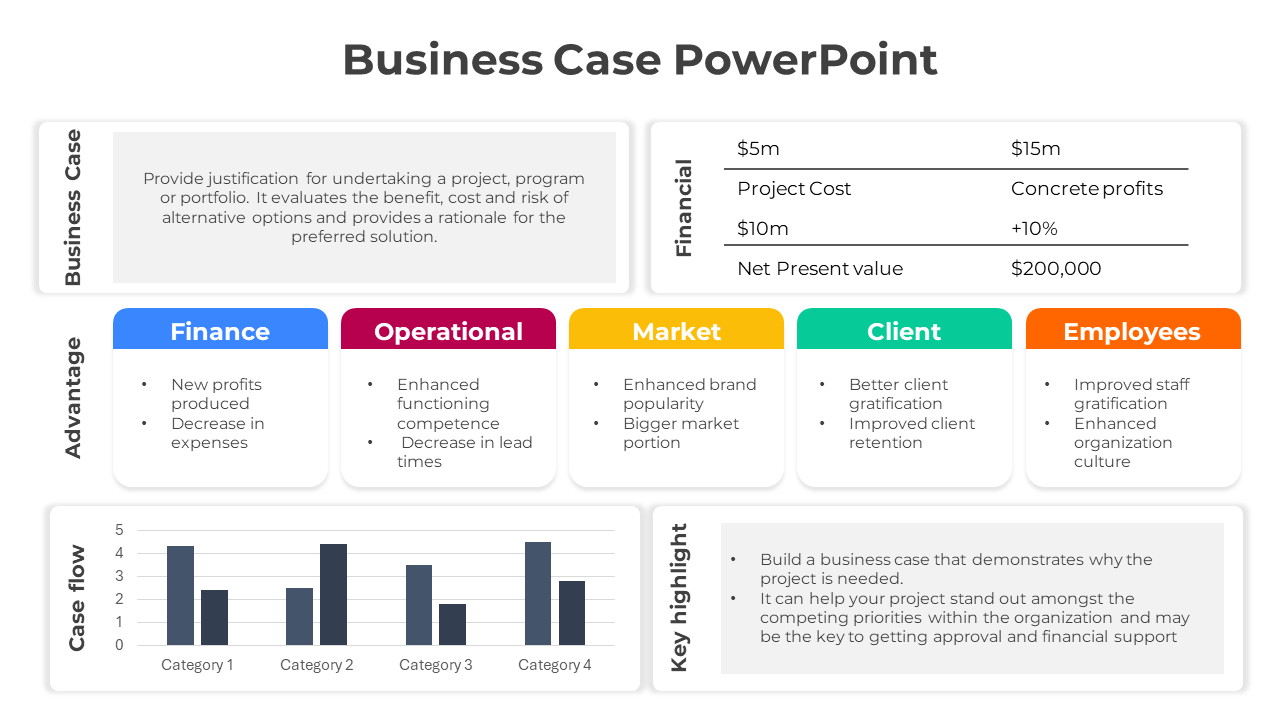 Business Case PowerPoint

Business Case

Provide justification for undertaking a project, program or portfolio. It evaluates the benefit, cost and risk of alternative options and provides a rationale for the preferred solution.

Financial

| $5m | $15m |
|---|---|
| Project Cost | Concrete profits |
| $10m | +10% |
| Net Present value | $200,000 |

Advantage

Finance
• New profits produced
• Decrease in expenses

Operational
• Enhanced functioning competence
• Decrease in lead times

Market
• Enhanced brand popularity
• Bigger market portion

Client
• Better client gratification
• Improved client retention

Employees
• Improved staff gratification
• Enhanced organization culture

Case flow

5
4
3
2
1
0
Category 1
Category 2
Category 3
Category 4

Key highlight

• Build a business case that demonstrates why the project is needed.
• It can help your project stand out amongst the competing priorities within the organization and may be the key to getting approval and financial support